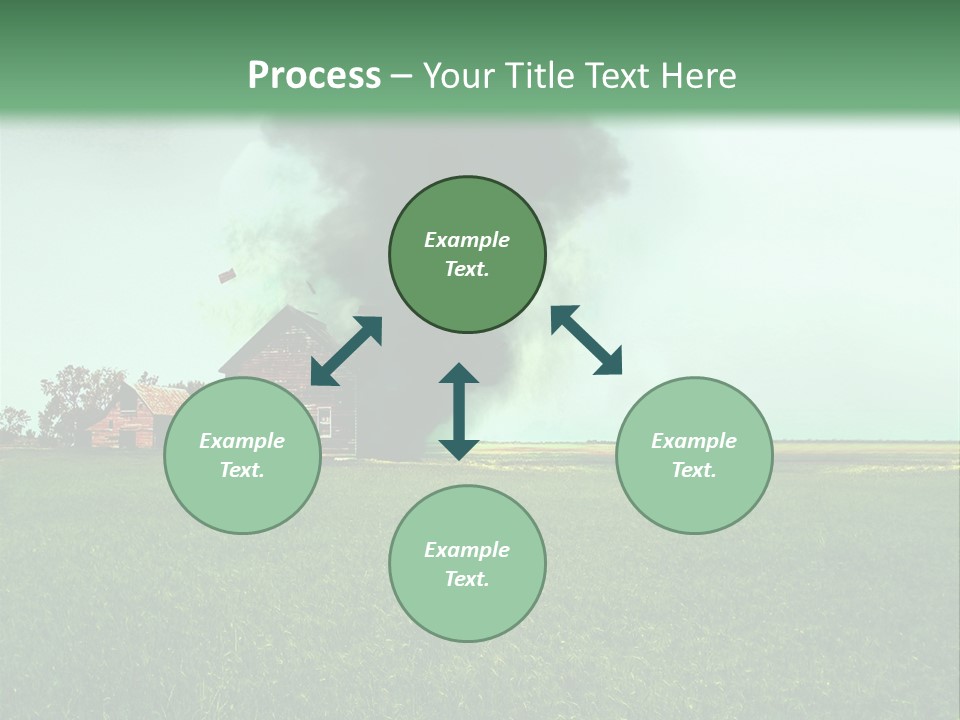 Process – Your Title Text Here

Example Text.

Example Text.

Example Text.

Example Text.